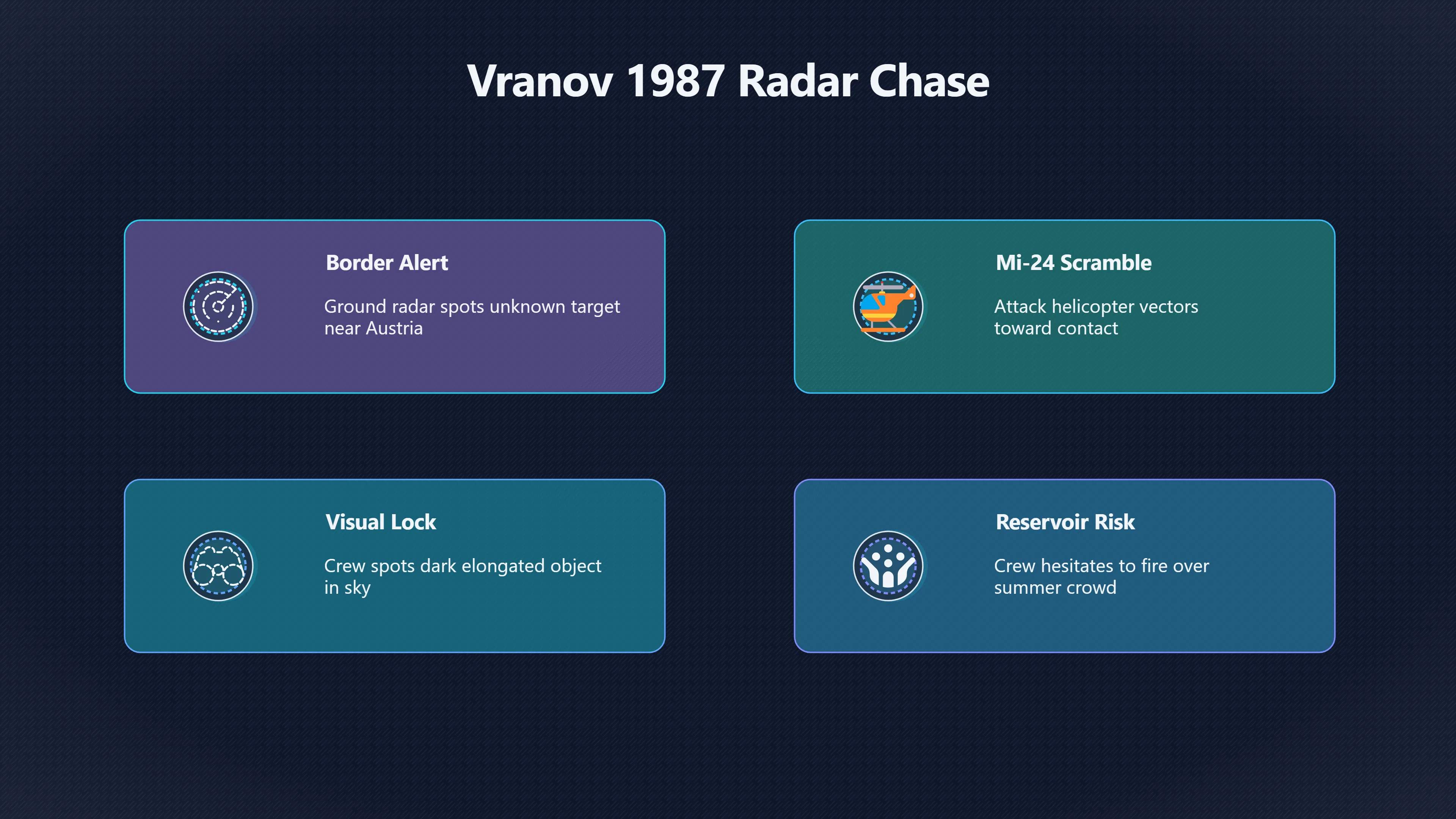 Vranov 1987 Radar Chase

Border Alert

Ground radar spots unknown target near Austria

Mi-24 Scramble

Attack helicopter vectors toward contact

Visual Lock

Crew spots dark elongated object in sky

Reservoir Risk

Crew hesitates to fire over summer crowd